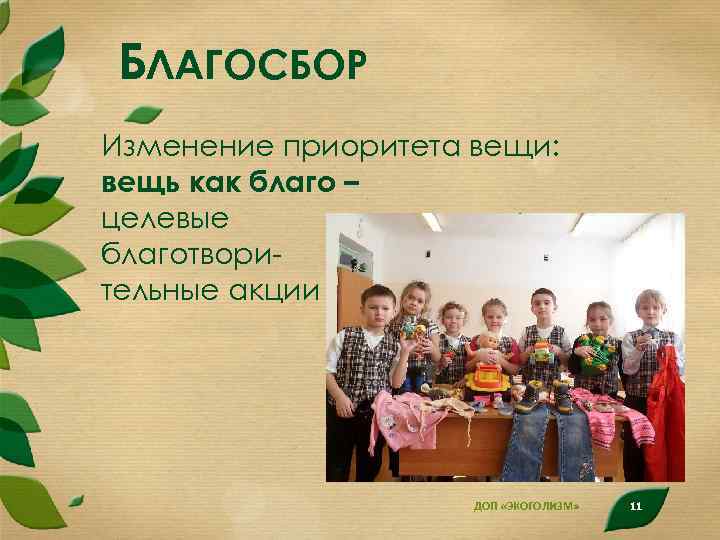 БЛАГОСБОР

Изменение приоритета вещи: **вещь как благо –** целевые благотворительные акции

ДОП «ЭКОГОЛИЗМ»

11